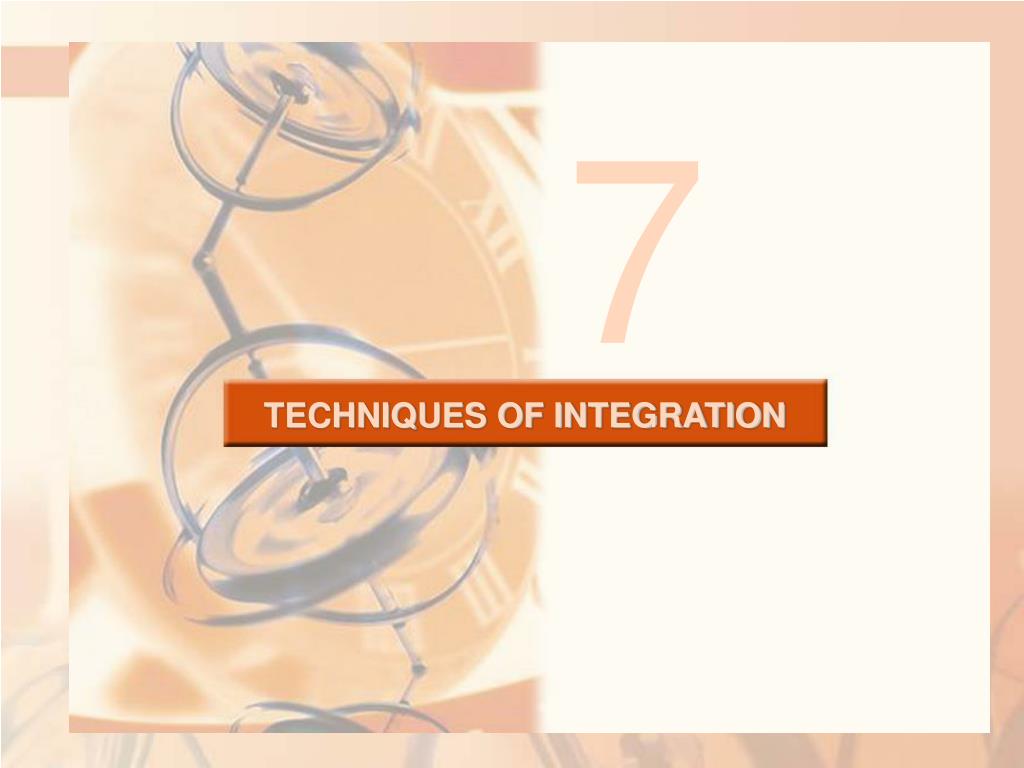 7

TECHNIQUES OF INTEGRATION